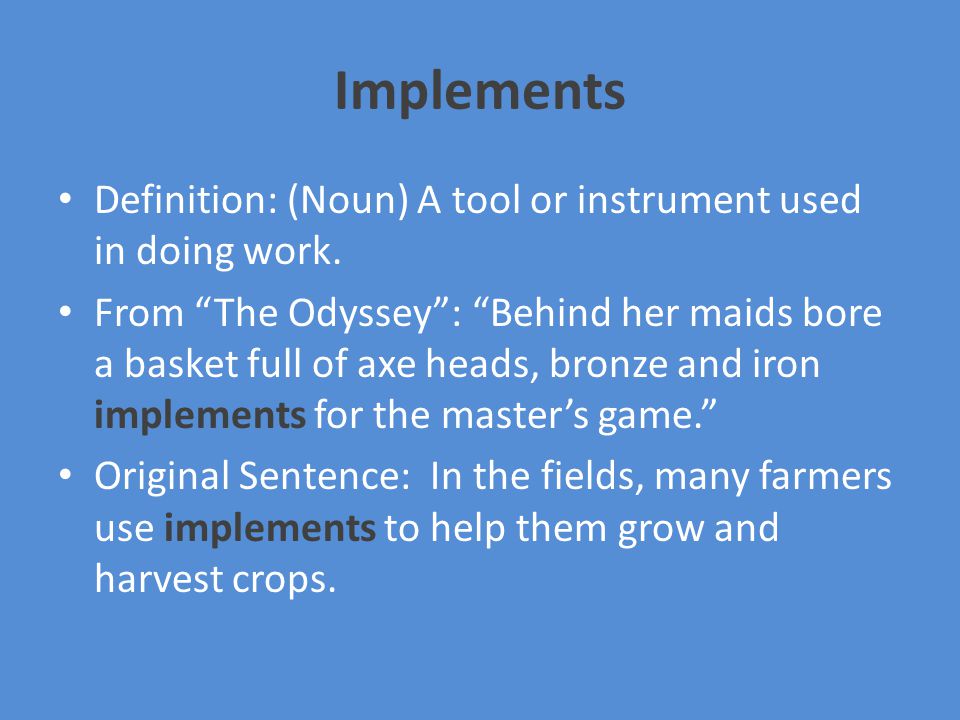 Implements

• Definition: (Noun) A tool or instrument used in doing work.

• From “The Odyssey”: “Behind her maids bore a basket full of axe heads, bronze and iron implements for the master’s game.”

• Original Sentence:  In the fields, many farmers use implements to help them grow and harvest crops.